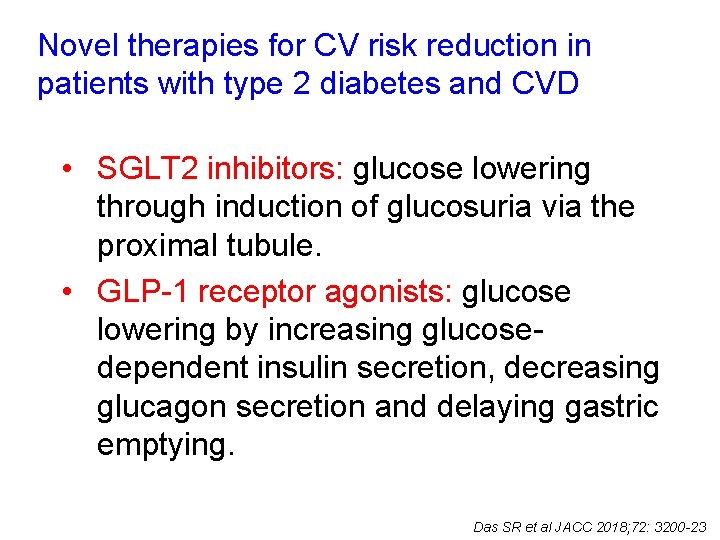 Novel therapies for CV risk reduction in patients with type 2 diabetes and CVD

• SGLT2 inhibitors: glucose lowering through induction of glucosuria via the proximal tubule.
• GLP-1 receptor agonists: glucose lowering by increasing glucose-dependent insulin secretion, decreasing glucagon secretion and delaying gastric emptying.

Das SR et al JACC 2018;72: 3200-23